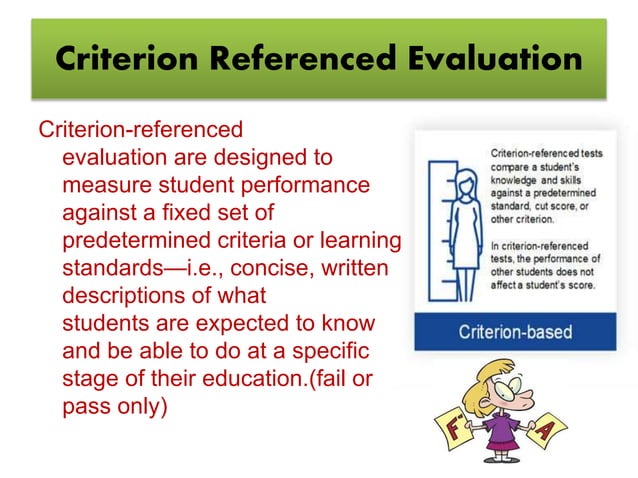 Criterion Referenced Evaluation

Criterion-referenced evaluation are designed to measure student performance against a fixed set of predetermined criteria or learning standards—i.e., concise, written descriptions of what students are expected to know and be able to do at a specific stage of their education.(fail or pass only)

Criterion-referenced tests compare a student's knowledge and skills against a predetermined standard, cut score, or other criterion.

In criterion-referenced tests, the performance of other students does not affect a student's score.

Criterion-based

F

A